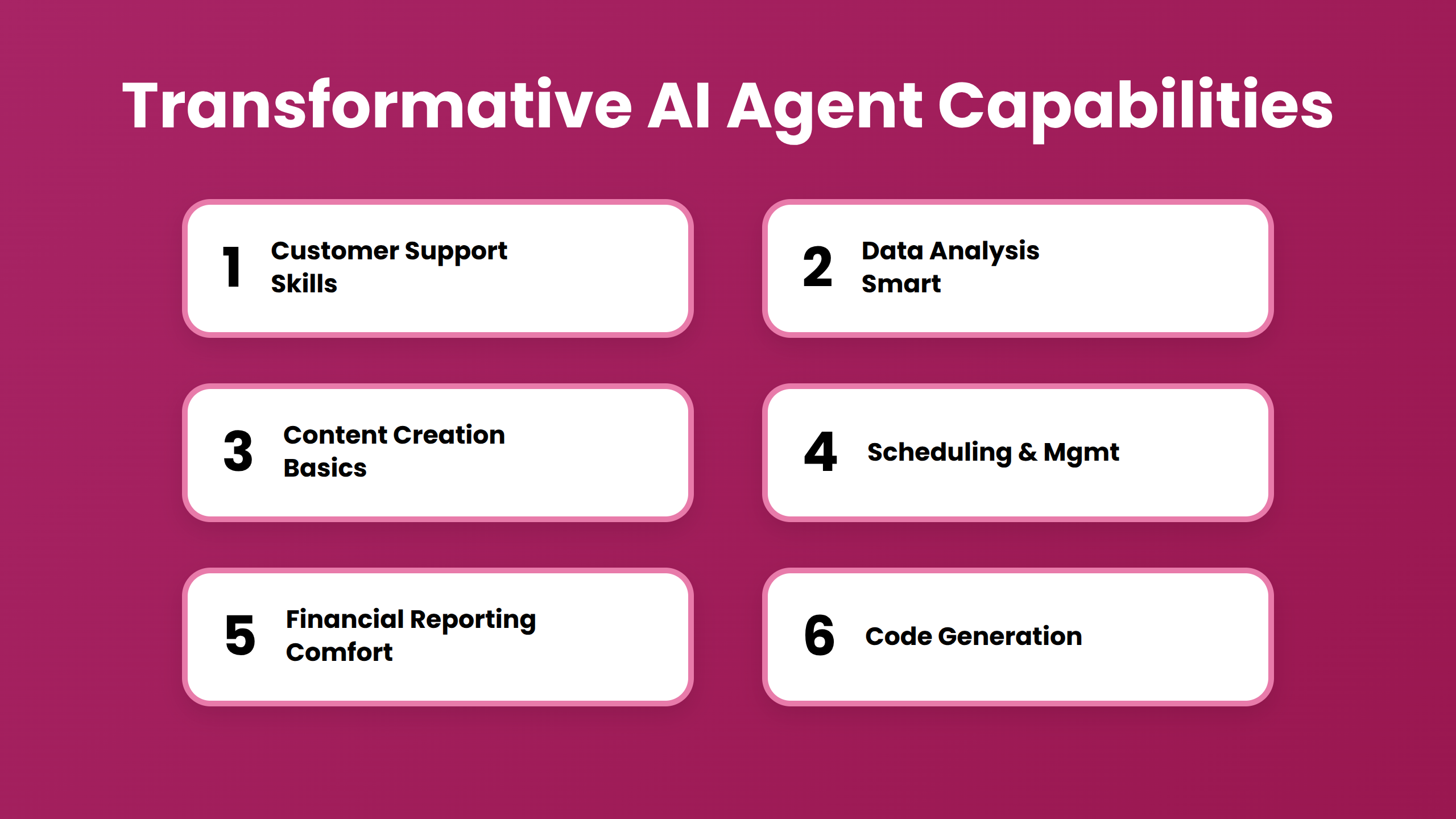 Transformative AI Agent Capabilities

1 Customer Support Skills

2 Data Analysis Smart

3 Content Creation Basics

4 Scheduling & Mgmt

5 Financial Reporting Comfort

6 Code Generation